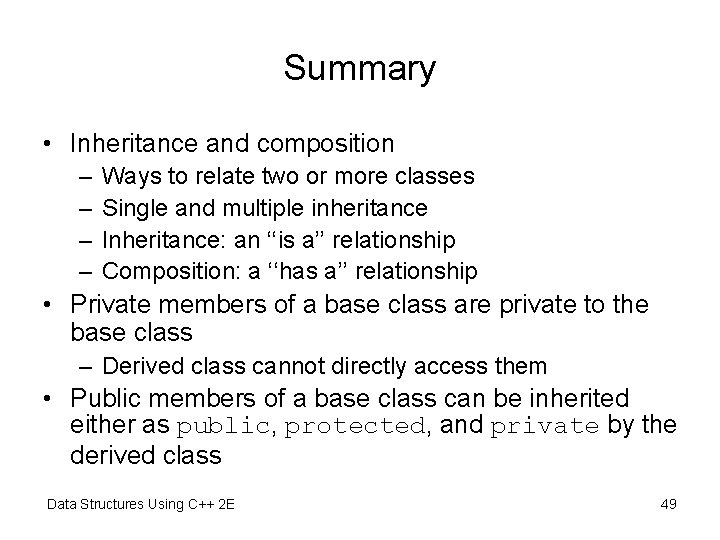 Summary

• Inheritance and composition
  – Ways to relate two or more classes
  – Single and multiple inheritance
  – Inheritance: an "is a" relationship
  – Composition: a "has a" relationship
• Private members of a base class are private to the base class
  – Derived class cannot directly access them
• Public members of a base class can be inherited either as public, protected, and private by the derived class

Data Structures Using C++ 2E

49